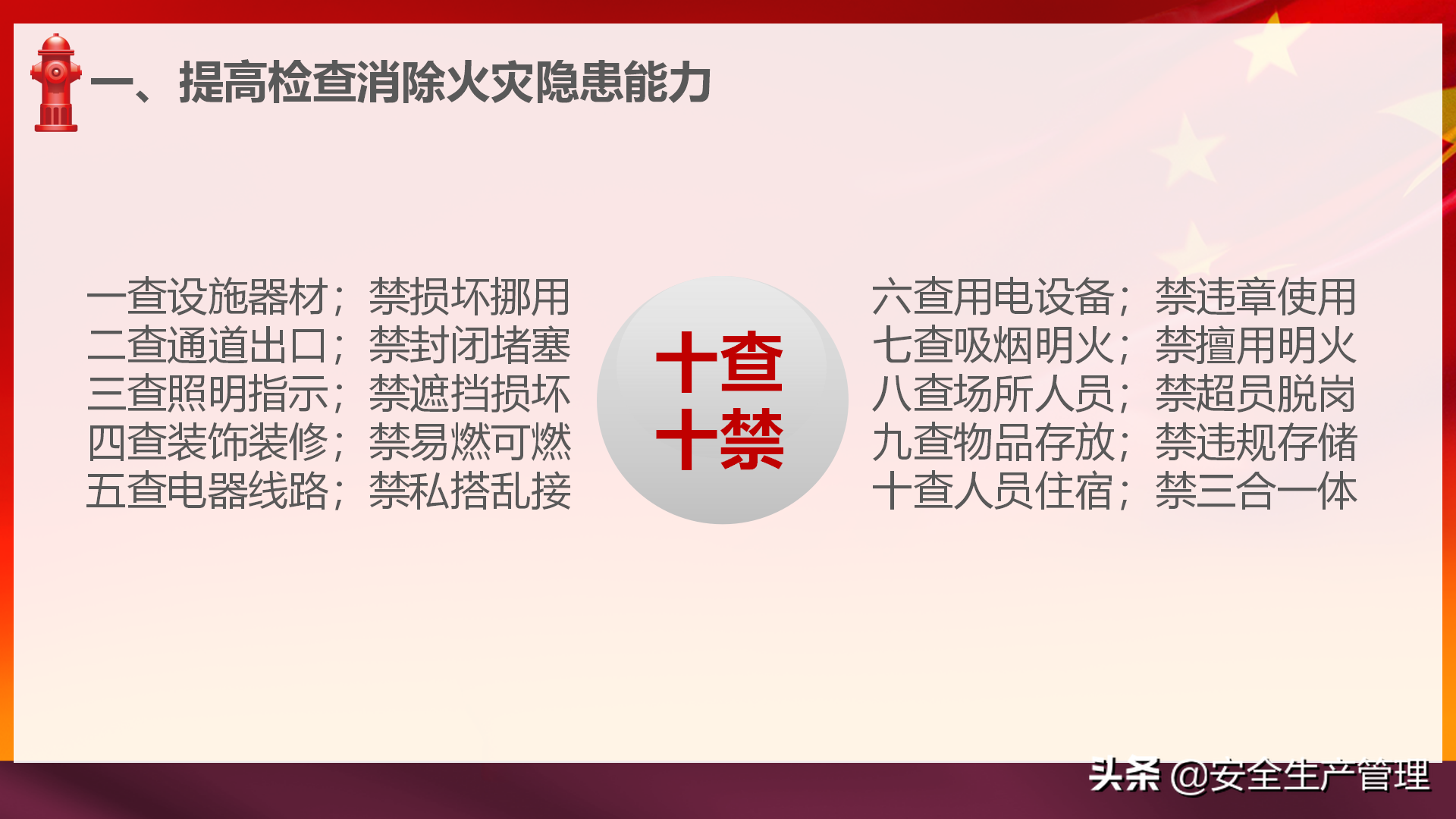 一、提高检查消除火灾隐患能力

一查设施器材；禁损坏挪用
二查通道出口；禁封闭堵塞
三查照明指示；禁遮挡损坏
四查装饰装修；禁易燃可燃
五查电器线路；禁私搭乱接

十查
十禁

六查用电设备；禁违章使用
七查吸烟明火；禁擅用明火
八查场所人员；禁超员脱岗
九查物品存放；禁违规存储
十查人员住宿；禁三合一体

头条 @安全生产管理